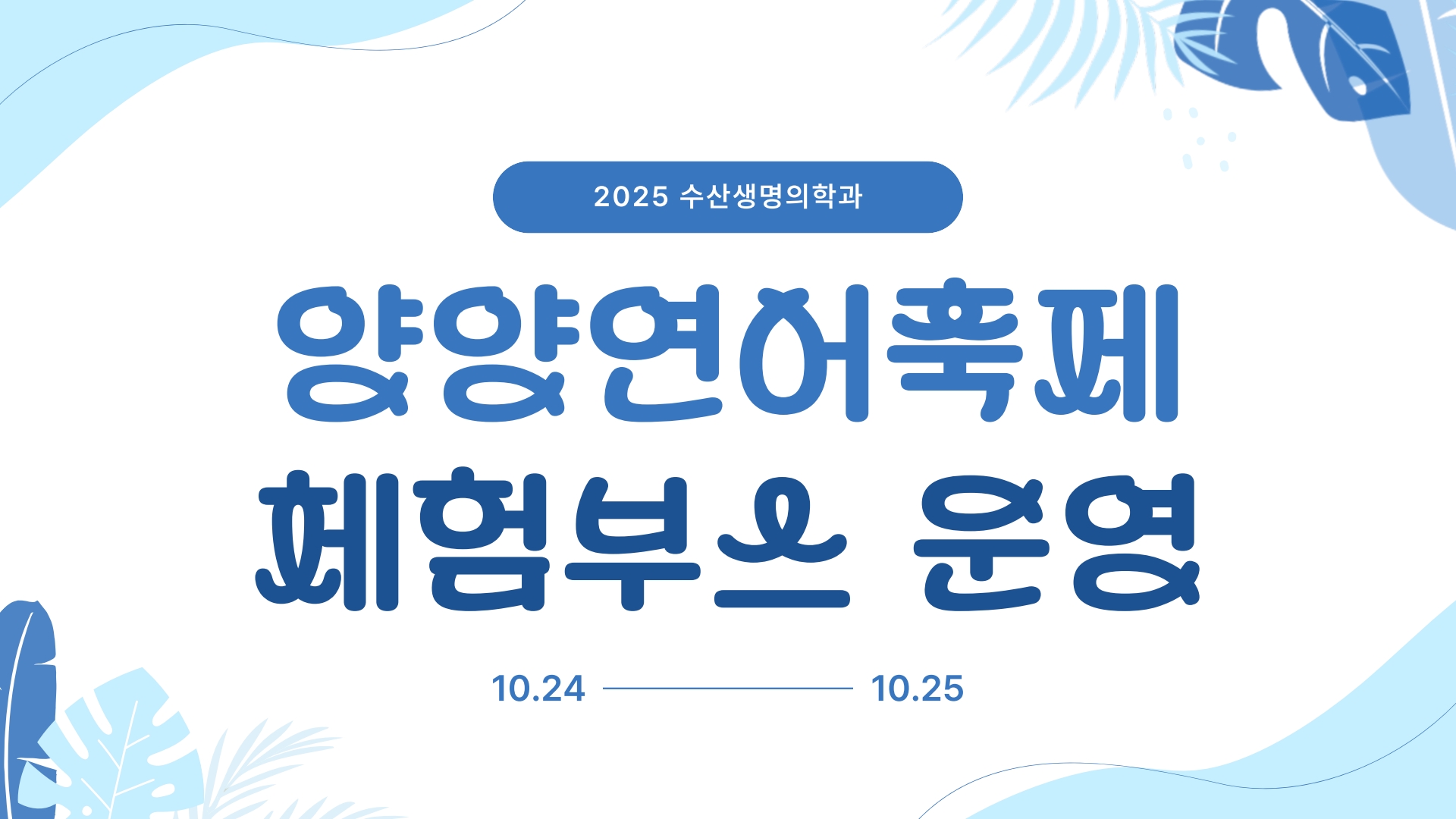 2025 수산생명의학과

양양연어축제

체험부스 운영

10.24 10.25